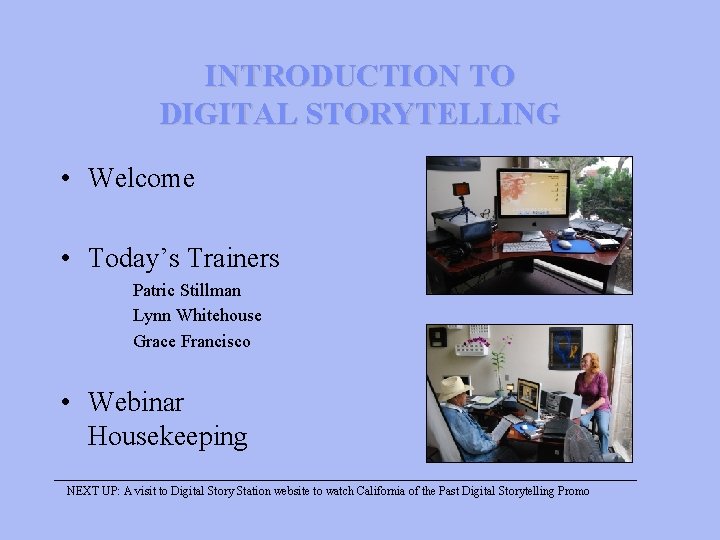 INTRODUCTION TO DIGITAL STORYTELLING

• Welcome

• Today's Trainers

Patric Stillman
Lynn Whitehouse
Grace Francisco

• Webinar Housekeeping

NEXT UP: A visit to Digital Story Station website to watch California of the Past Digital Storytelling Promo